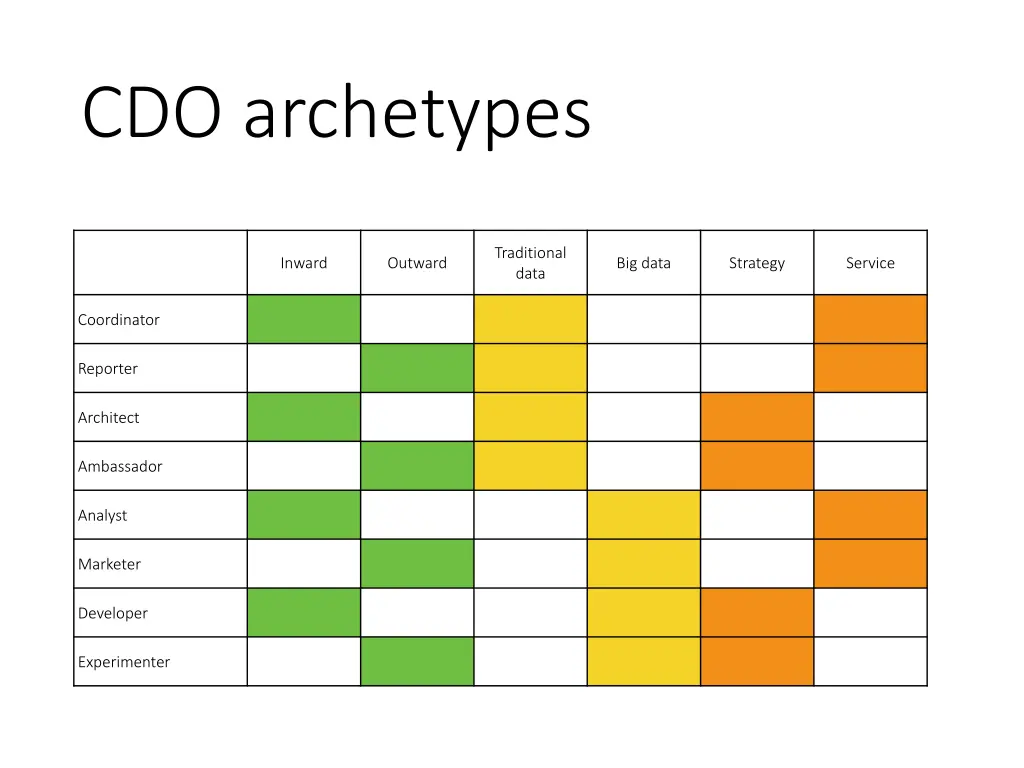 CDO archetypes

| | Inward | Outward | Traditional data | Big data | Strategy | Service |
|---|---|---|---|---|---|---|
| Coordinator | | | | | | |
| Reporter | | | | | | |
| Architect | | | | | | |
| Ambassador | | | | | | |
| Analyst | | | | | | |
| Marketer | | | | | | |
| Developer | | | | | | |
| Experimenter | | | | | | |